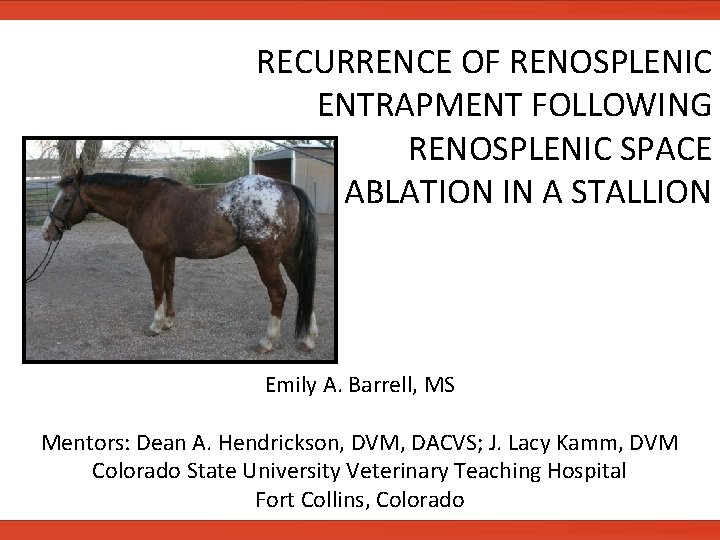 RECURRENCE OF RENOSPLENIC ENTRAPMENT FOLLOWING RENOSPLENIC SPACE ABLATION IN A STALLION

Emily A. Barrell, MS

Mentors: Dean A. Hendrickson, DVM, DACVS; J. Lacy Kamm, DVM
Colorado State University Veterinary Teaching Hospital
Fort Collins, Colorado